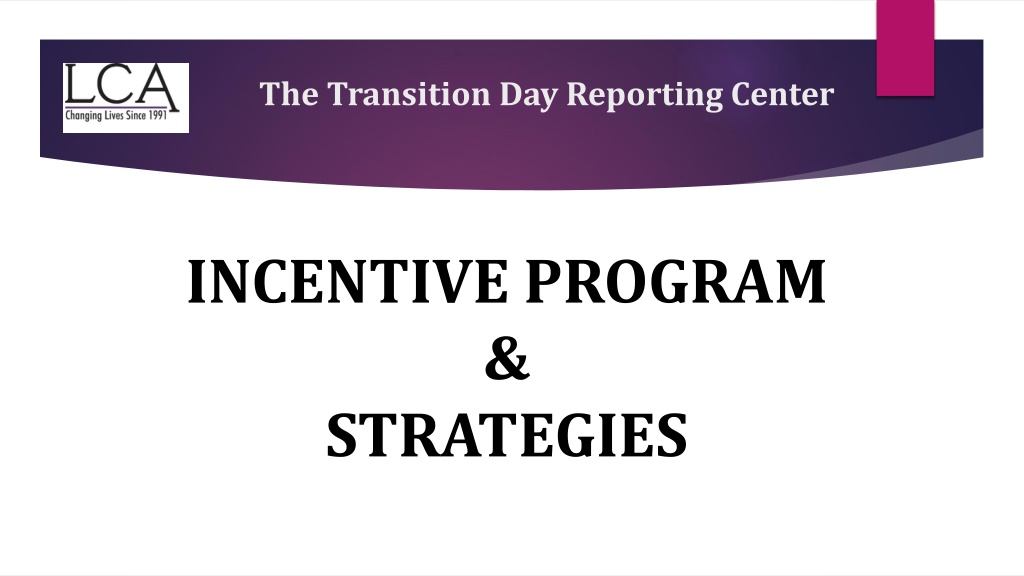 LCA
Changing Lives Since 1991

The Transition Day Reporting Center

INCENTIVE PROGRAM
&
STRATEGIES